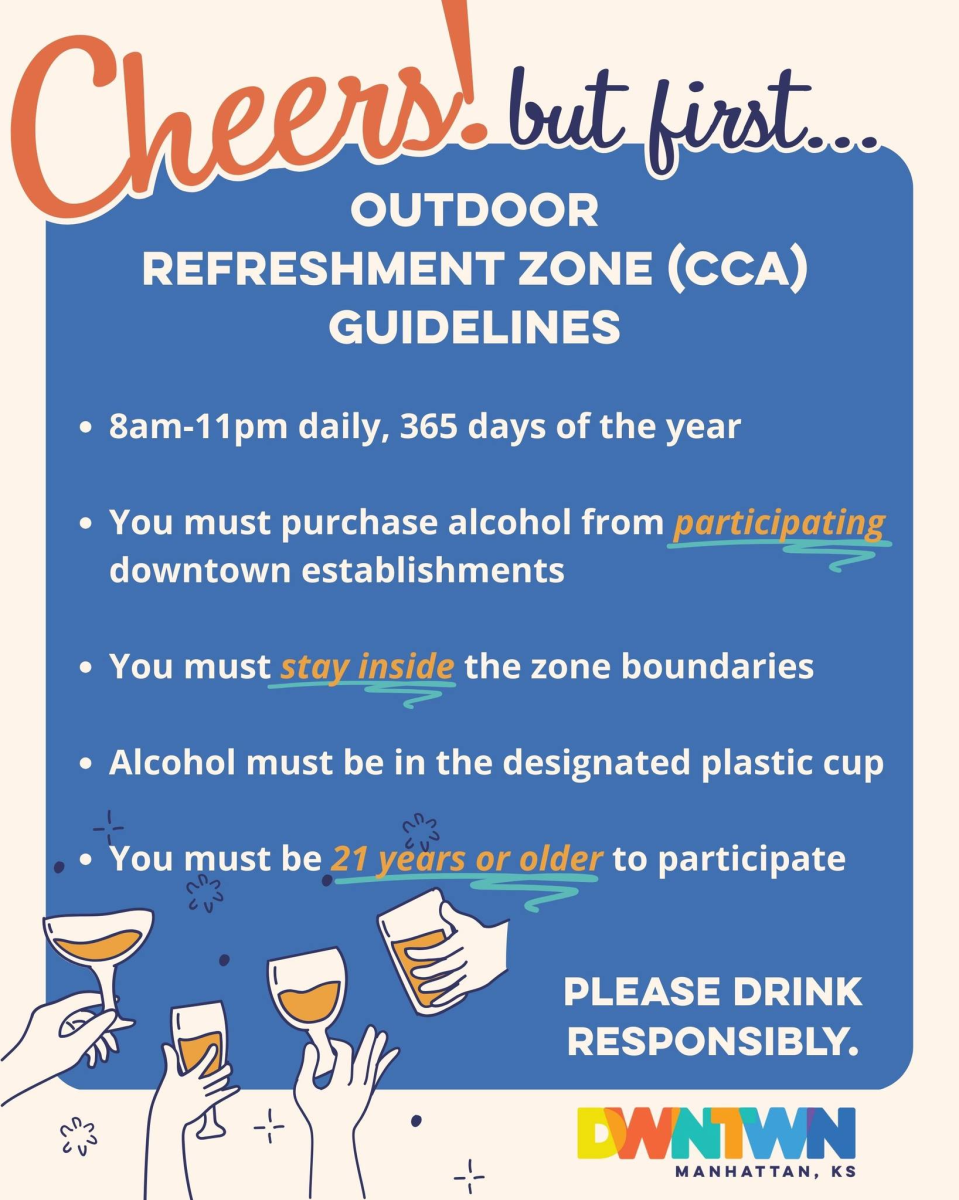 Cheers! but first...

OUTDOOR REFRESHMENT ZONE (CCA) GUIDELINES

• 8am-11pm daily, 365 days of the year

• You must purchase alcohol from participating downtown establishments

• You must stay inside the zone boundaries

• Alcohol must be in the designated plastic cup

• You must be 21 years or older to participate

PLEASE DRINK RESPONSIBLY.

DWNTWN
MANHATTAN, KS